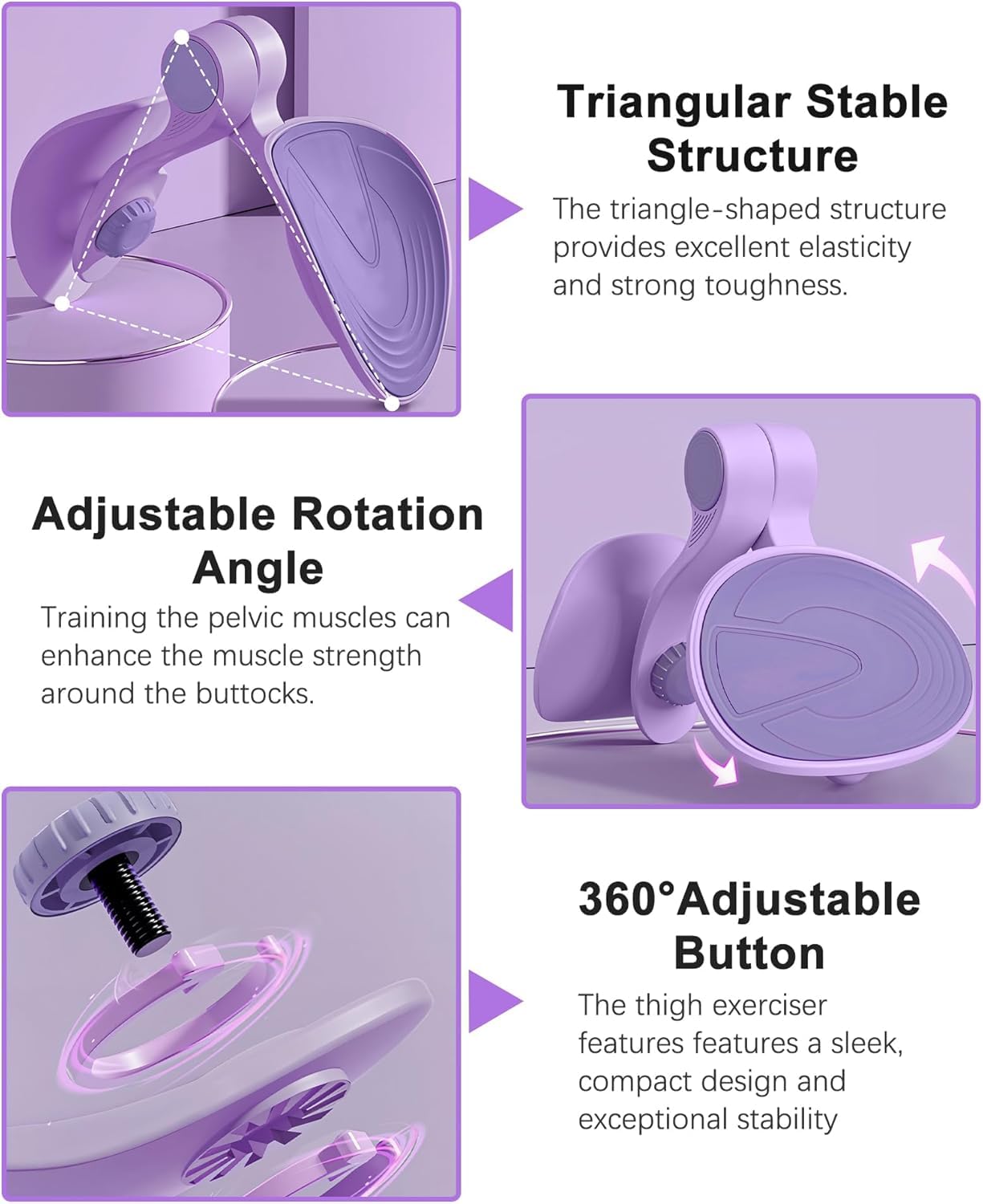 Triangular Stable Structure

The triangle-shaped structure provides excellent elasticity and strong toughness.

Adjustable Rotation Angle

Training the pelvic muscles can enhance the muscle strength around the buttocks.

360°Adjustable Button

The thigh exerciser features features a sleek, compact design and exceptional stability